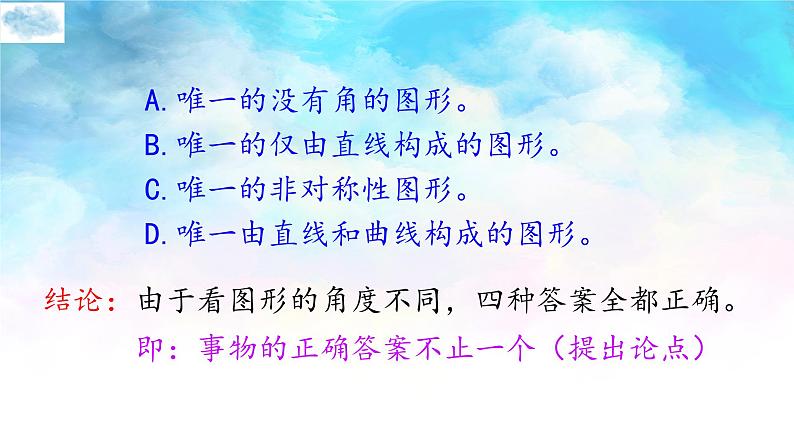 A.唯一的没有角的图形。
B.唯一的仅由直线构成的图形。
C.唯一的非对称性图形。
D.唯一由直线和曲线构成的图形。

结论：由于看图形的角度不同，四种答案全都正确。
即：事物的正确答案不止一个（提出论点）